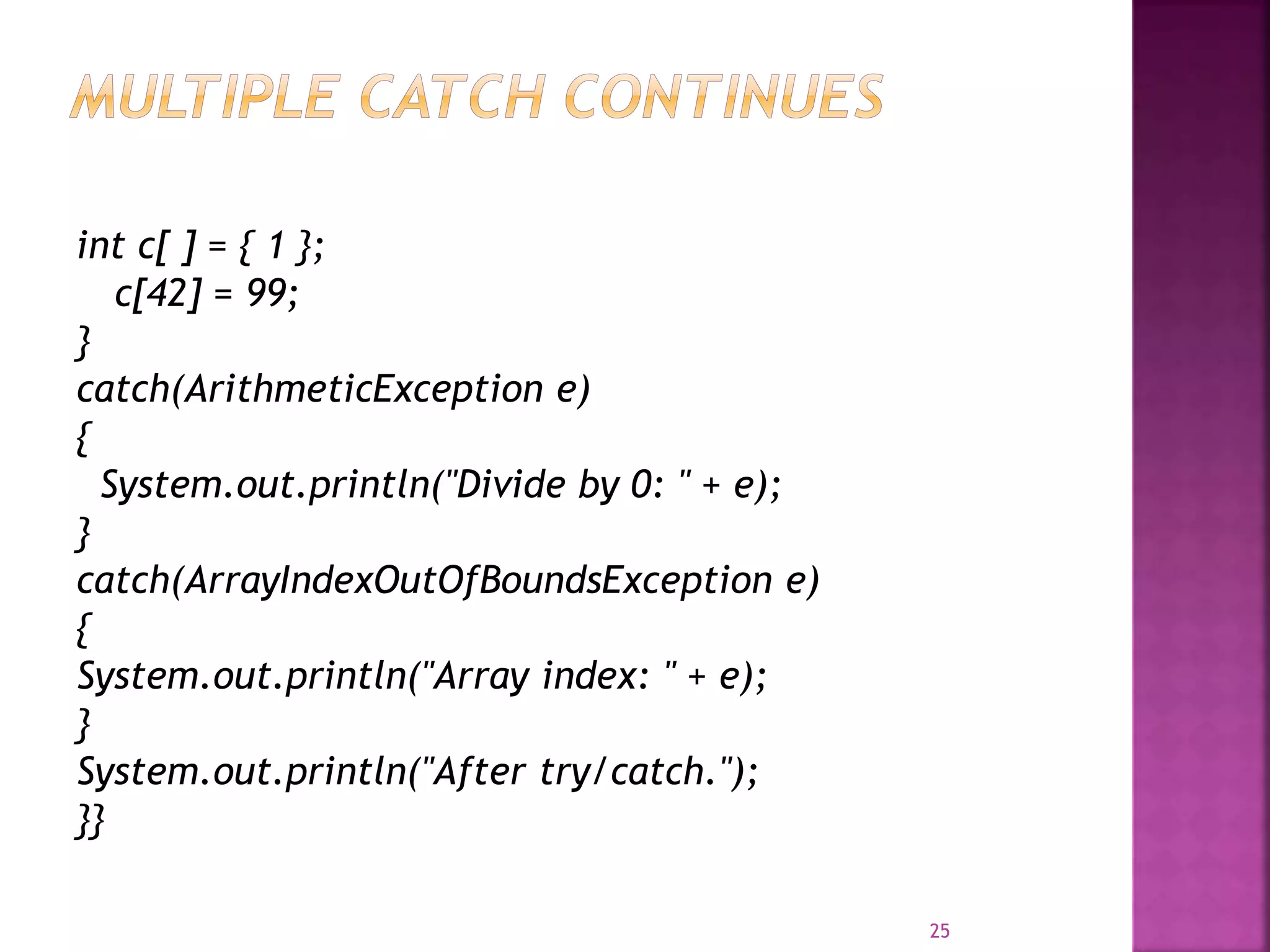 MULTIPLE CATCH CONTINUES

int c[ ] = { 1 };
c[42] = 99;
}
catch(ArithmeticException e)
{
System.out.println("Divide by 0: " + e);
}
catch(ArrayIndexOutOfBoundsException e)
{
System.out.println("Array index: " + e);
}
System.out.println("After try/catch.");
}}

25